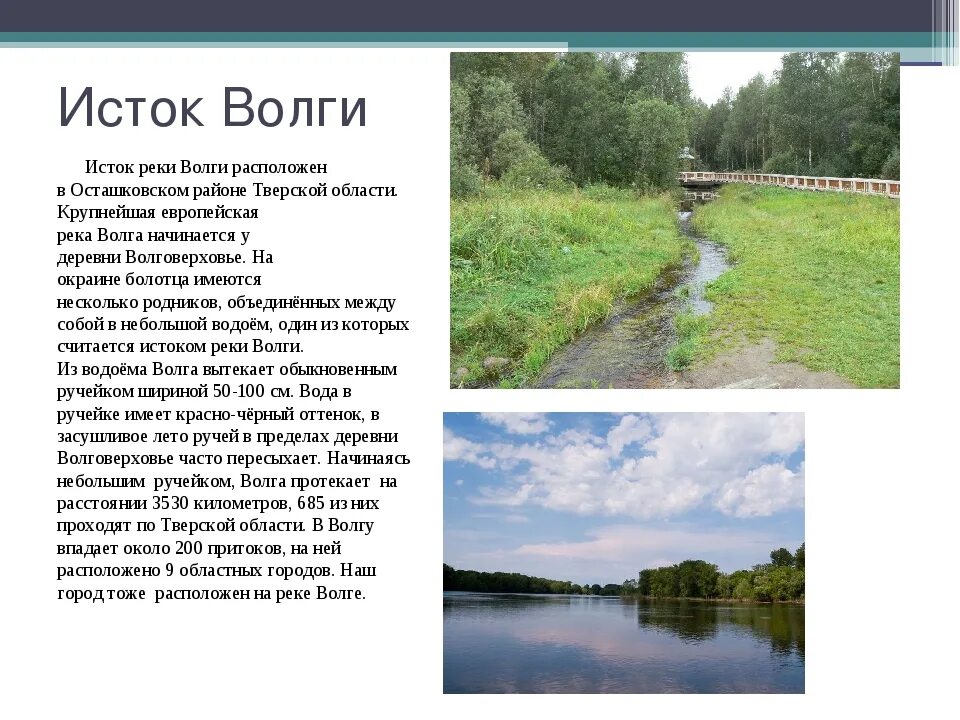 Исток Волги

Исток реки Волги расположен в Осташковском районе Тверской области. Крупнейшая европейская река Волга начинается у деревни Волговерховье. На окраине болотца имеются несколько родников, объединённых между собой в небольшой водоём, один из которых считается истоком реки Волги.
Из водоёма Волга вытекает обыкновенным ручейком шириной 50-100 см. Вода в ручейке имеет красно-чёрный оттенок, в засушливое лето ручей в пределах деревни Волговерховье часто пересыхает. Начинаясь небольшим ручейком, Волга протекает на расстоянии 3530 километров, 685 из них проходят по Тверской области. В Волгу впадает около 200 притоков, на ней расположено 9 областных городов. Наш город тоже расположен на реке Волге.